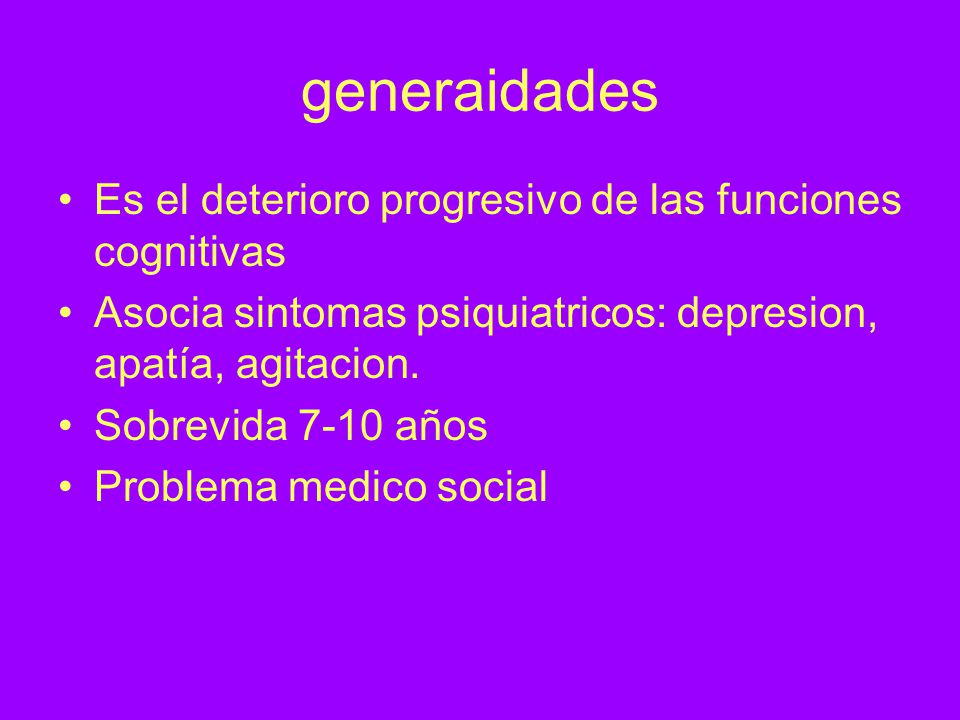 generaidades

• Es el deterioro progresivo de las funciones cognitivas
• Asocia sintomas psiquiatricos: depresion, apatía, agitacion.
• Sobrevida 7-10 años
• Problema medico social